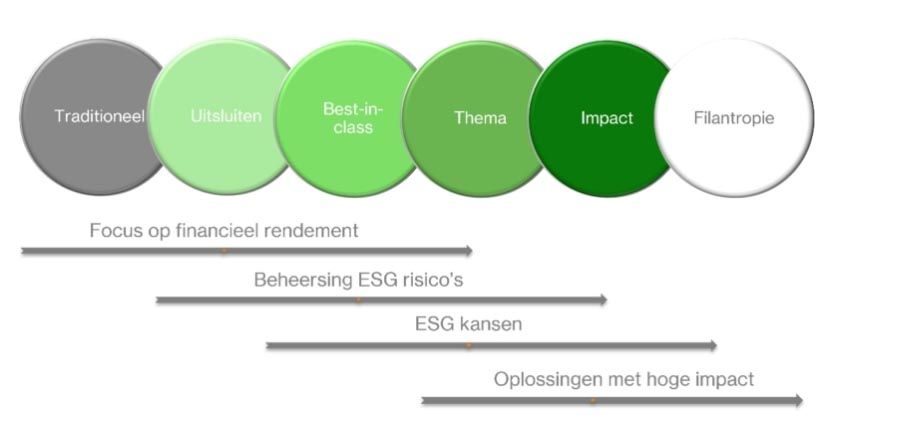 Traditioneel

Uitsluiten

Best-in-class

Thema

Impact

Filantropie

Focus op financieel rendement

Beheersing ESG risico's

ESG kansen

Oplossingen met hoge impact